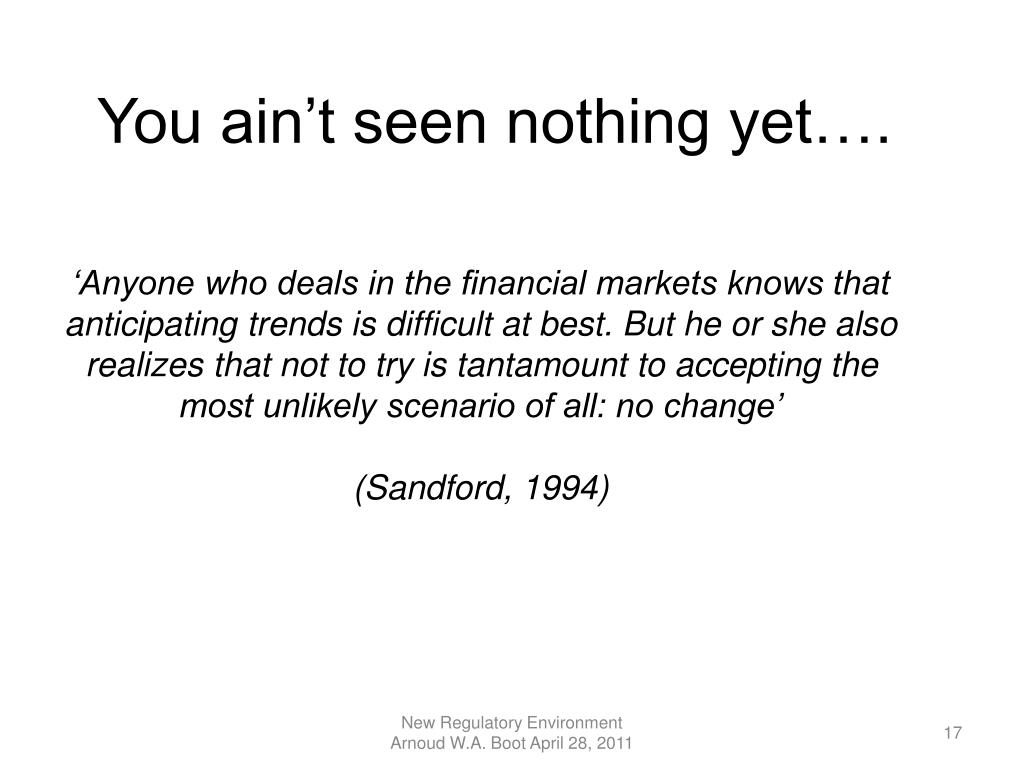 You ain’t seen nothing yet….

‘Anyone who deals in the financial markets knows that anticipating trends is difficult at best. But he or she also realizes that not to try is tantamount to accepting the most unlikely scenario of all: no change’

(Sandford, 1994)

New Regulatory Environment
Arnoud W.A. Boot April 28, 2011

17